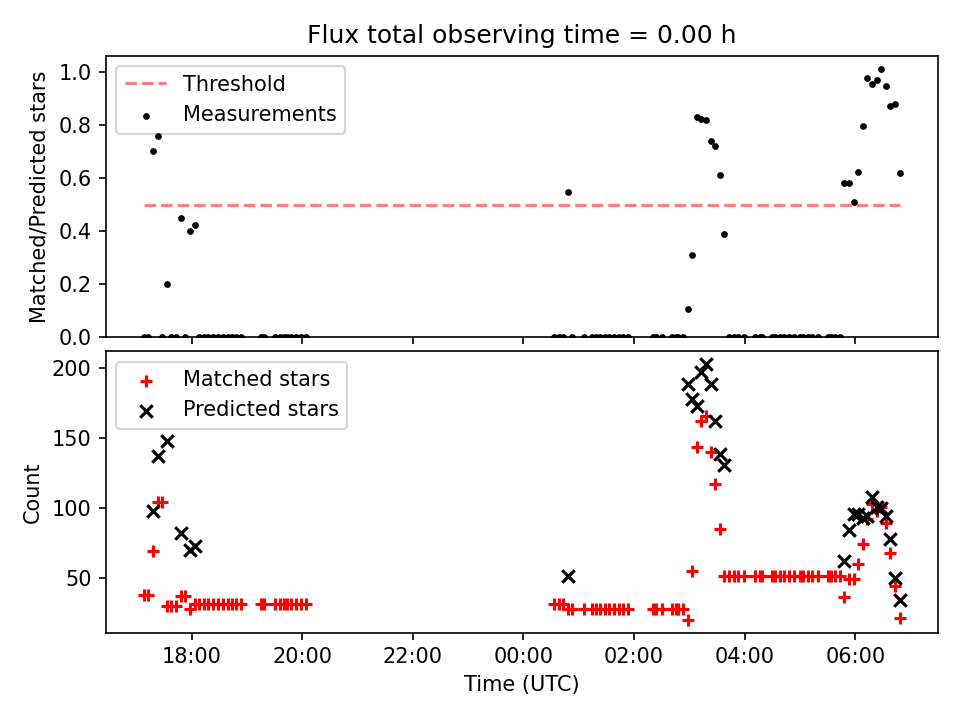 Flux total observing time = 0.00 h

Threshold
Measurements

Matched/Predicted stars

1.0
0.8
0.6
0.4
0.2
0.0

Matched stars
Predicted stars

Count

200
150
100
50

18:00
20:00
22:00
00:00
02:00
04:00
06:00

Time (UTC)